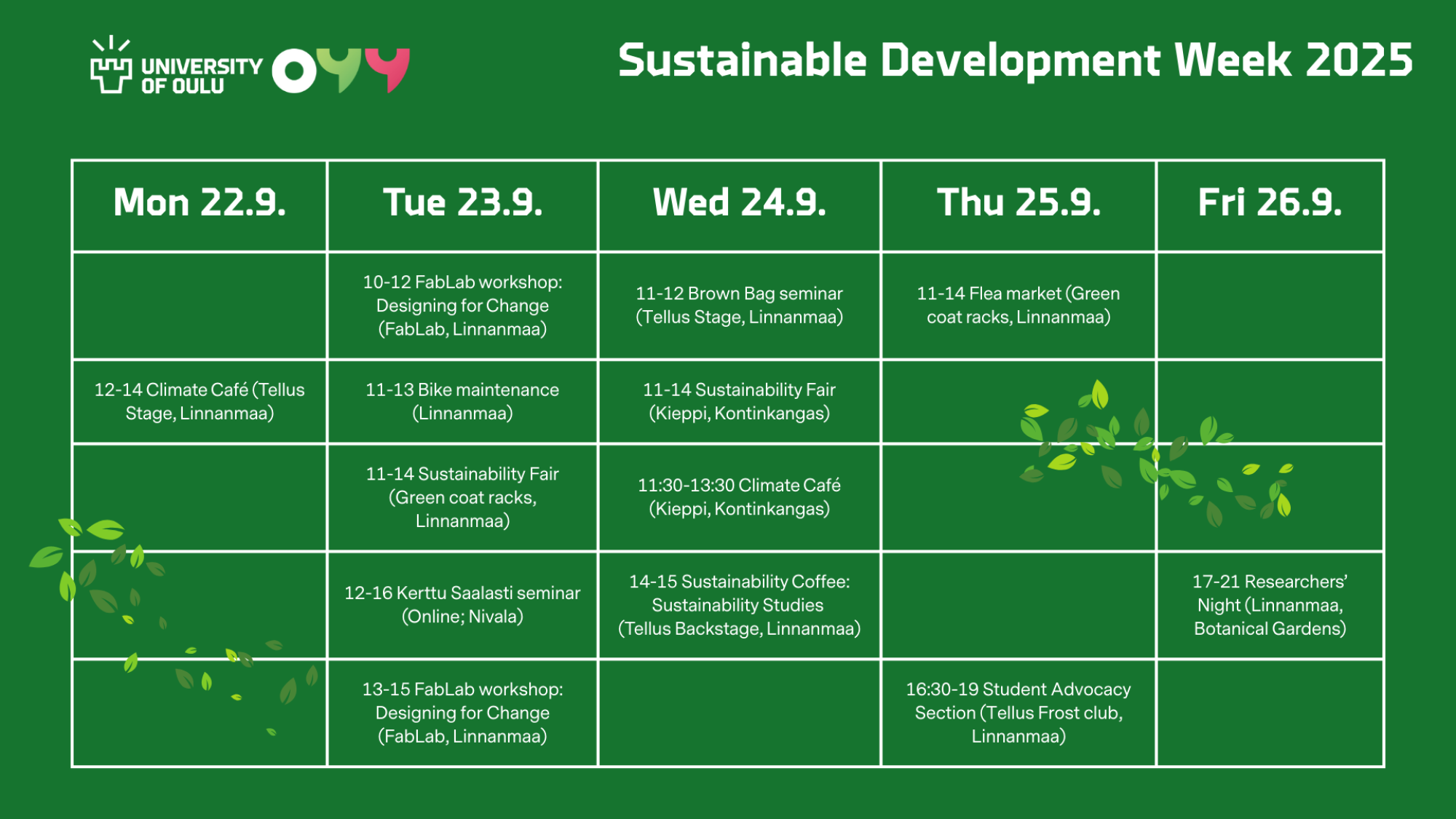 UNIVERSITY OF OULU

OYY

Sustainable Development Week 2025

| Mon 22.9. | Tue 23.9. | Wed 24.9. | Thu 25.9. | Fri 26.9. |
|---|---|---|---|---|
| | 10-12 FabLab workshop: Designing for Change (FabLab, Linnanmaa) | 11-12 Brown Bag seminar (Tellus Stage, Linnanmaa) | 11-14 Flea market (Green coat racks, Linnanmaa) | |
| 12-14 Climate Café (Tellus Stage, Linnanmaa) | 11-13 Bike maintenance (Linnanmaa) | 11-14 Sustainability Fair (Kieppi, Kontinkangas) | | |
| | 11-14 Sustainability Fair (Green coat racks, Linnanmaa) | 11:30-13:30 Climate Café (Kieppi, Kontinkangas) | | |
| | 12-16 Kerttu Saalasti seminar (Online; Nivala) | 14-15 Sustainability Coffee: Sustainability Studies (Tellus Backstage, Linnanmaa) | | 17-21 Researchers' Night (Linnanmaa, Botanical Gardens) |
| | 13-15 FabLab workshop: Designing for Change (FabLab, Linnanmaa) | | 16:30-19 Student Advocacy Section (Tellus Frost club, Linnanmaa) | |